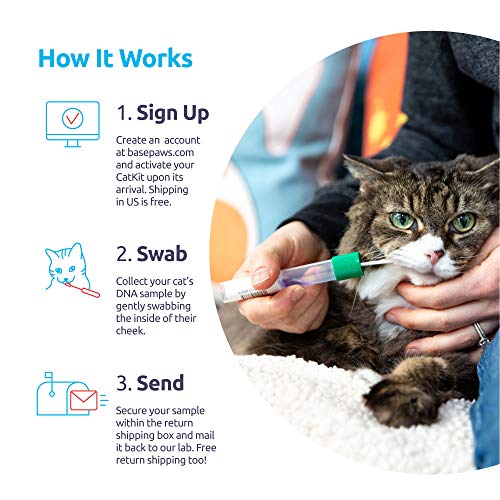 How It Works

1. Sign Up

Create an account at basepaws.com and activate your CatKit upon its arrival. Shipping in US is free.

2. Swab

Collect your cat's DNA sample by gently swabbing the inside of their cheek.

3. Send

Secure your sample within the return shipping box and mail it back to our lab. Free return shipping too!